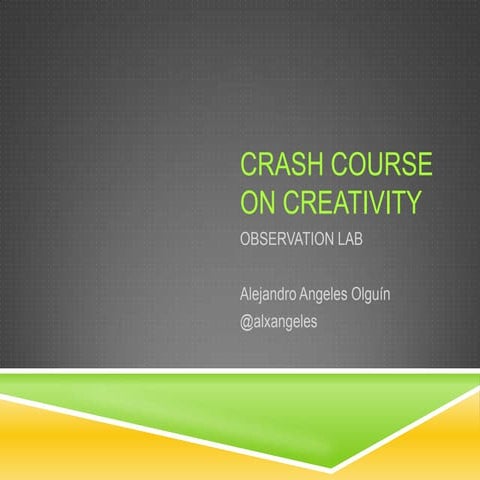 CRASH COURSE ON CREATIVITY

OBSERVATION LAB

Alejandro Angeles Olguín
@alxangeles